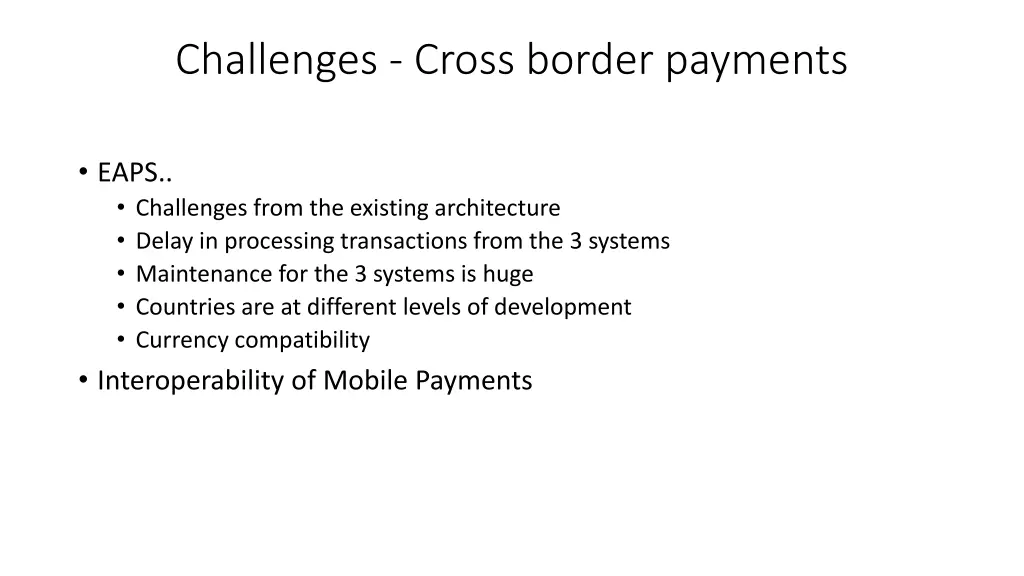 Challenges - Cross border payments

• EAPS..
  • Challenges from the existing architecture
  • Delay in processing transactions from the 3 systems
  • Maintenance for the 3 systems is huge
  • Countries are at different levels of development
  • Currency compatibility
• Interoperability of Mobile Payments